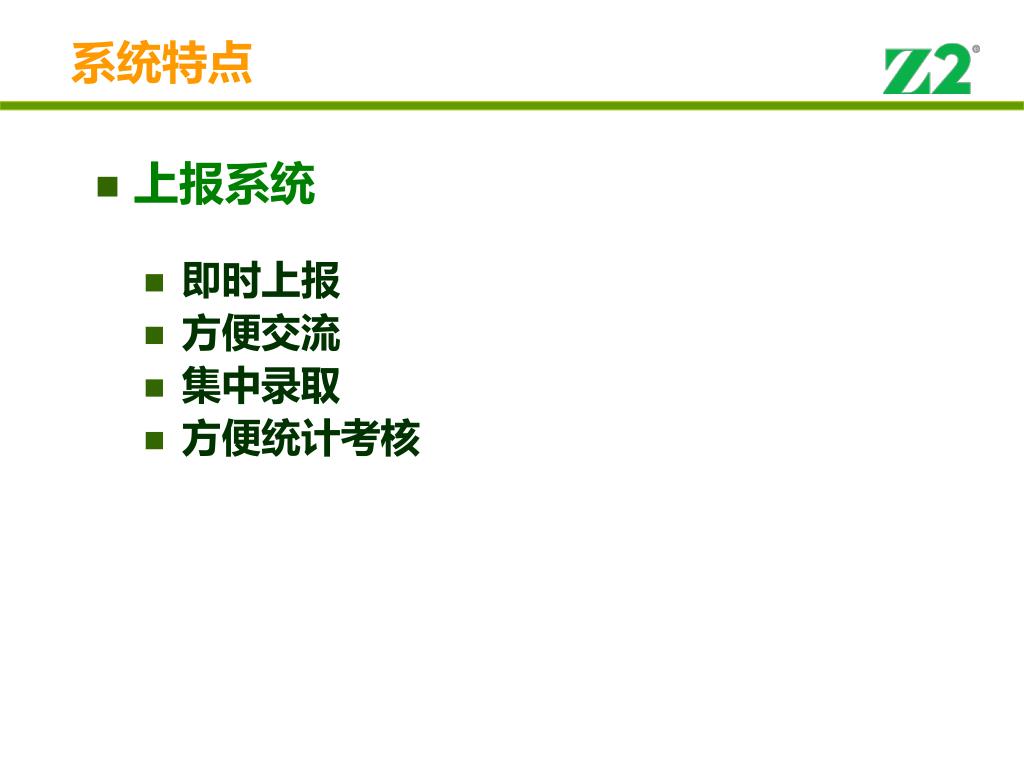 系统特点

Z2®

上报系统

即时上报
方便交流
集中录取
方便统计考核